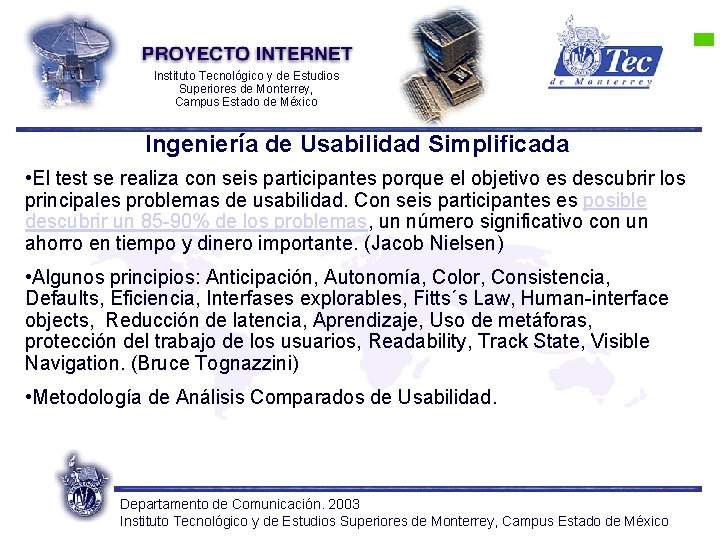 PROYECTO INTERNET
Instituto Tecnológico y de Estudios Superiores de Monterrey, Campus Estado de México

Tec
de Monterrey

Ingeniería de Usabilidad Simplificada

•El test se realiza con seis participantes porque el objetivo es descubrir los principales problemas de usabilidad. Con seis participantes es posible descubrir un 85-90% de los problemas, un número significativo con un ahorro en tiempo y dinero importante. (Jacob Nielsen)

•Algunos principios: Anticipación, Autonomía, Color, Consistencia, Defaults, Eficiencia, Interfases explorables, Fitts´s Law, Human-interface objects, Reducción de latencia, Aprendizaje, Uso de metáforas, protección del trabajo de los usuarios, Readability, Track State, Visible Navigation. (Bruce Tognazzini)

•Metodología de Análisis Comparados de Usabilidad.

Departamento de Comunicación. 2003
Instituto Tecnológico y de Estudios Superiores de Monterrey, Campus Estado de México